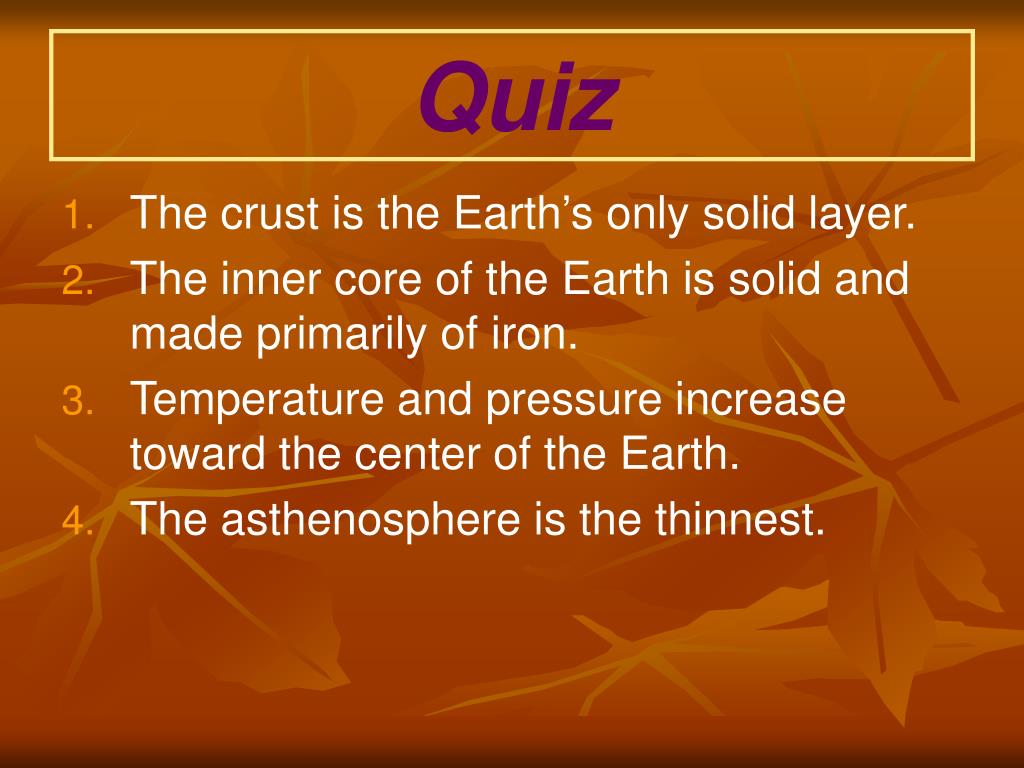 Quiz

1. The crust is the Earth’s only solid layer.
2. The inner core of the Earth is solid and made primarily of iron.
3. Temperature and pressure increase toward the center of the Earth.
4. The asthenosphere is the thinnest.